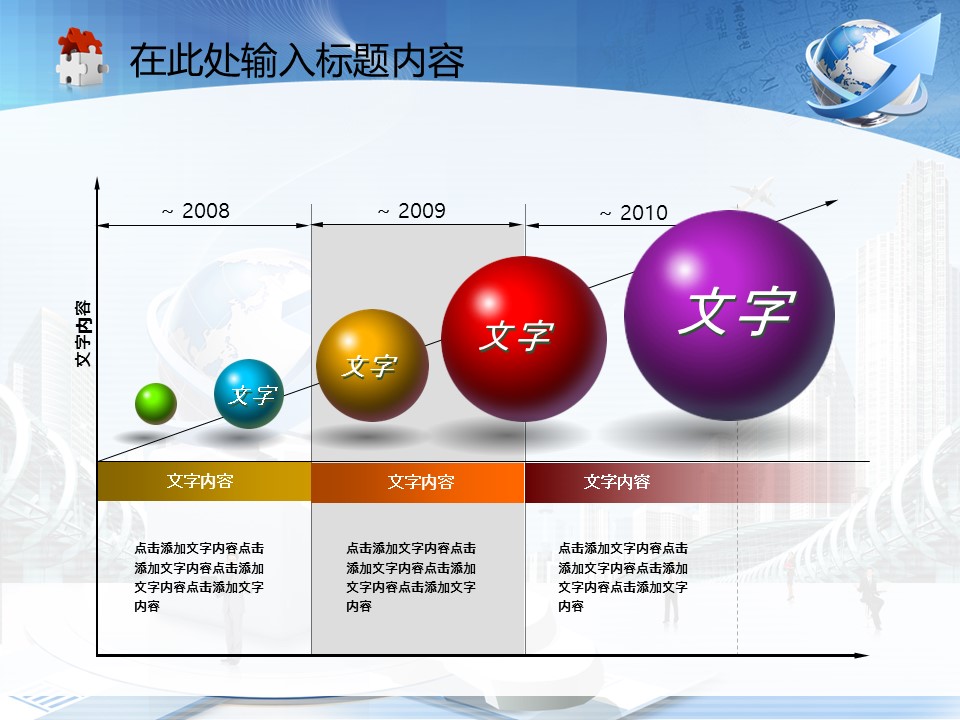 在此处输入标题内容

~ 2008

~ 2009

~ 2010

文字内容

文字

文字

文字

文字

文字内容

文字内容

文字内容

点击添加文字内容点击添加文字内容点击添加文字内容点击添加文字内容

点击添加文字内容点击添加文字内容点击添加文字内容点击添加文字内容

点击添加文字内容点击添加文字内容点击添加文字内容点击添加文字内容